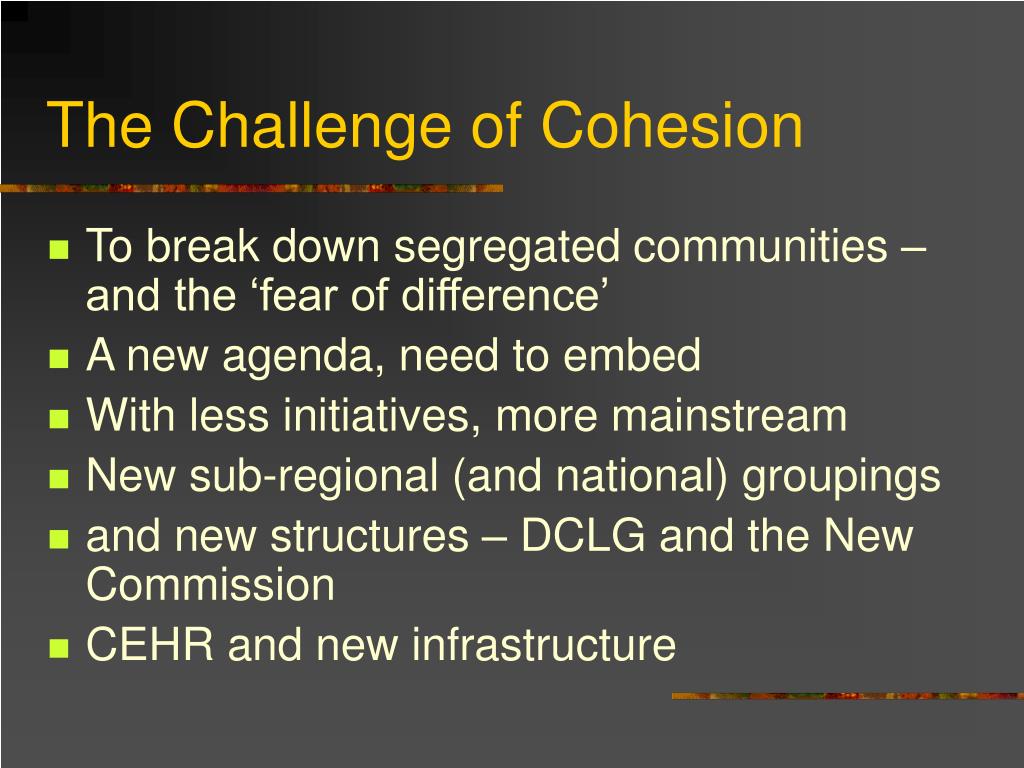 The Challenge of Cohesion

- To break down segregated communities – and the ‘fear of difference’
- A new agenda, need to embed
- With less initiatives, more mainstream
- New sub-regional (and national) groupings
- and new structures – DCLG and the New Commission
- CEHR and new infrastructure